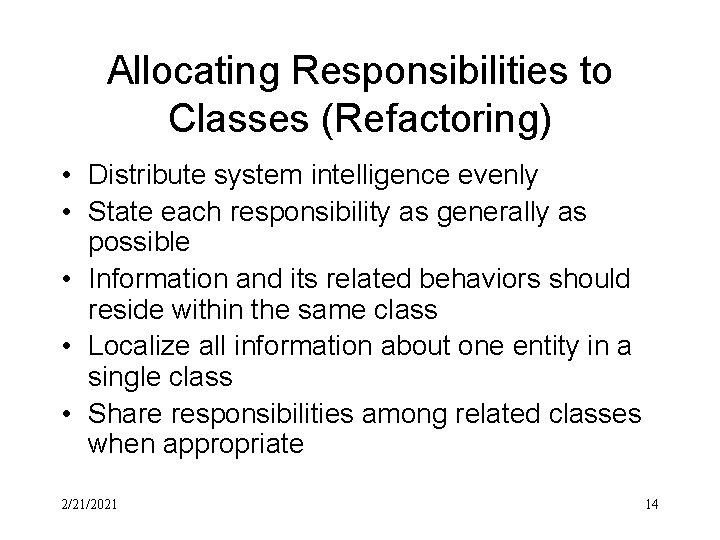 Allocating Responsibilities to Classes (Refactoring)

• Distribute system intelligence evenly
• State each responsibility as generally as possible
• Information and its related behaviors should reside within the same class
• Localize all information about one entity in a single class
• Share responsibilities among related classes when appropriate

2/21/2021

14